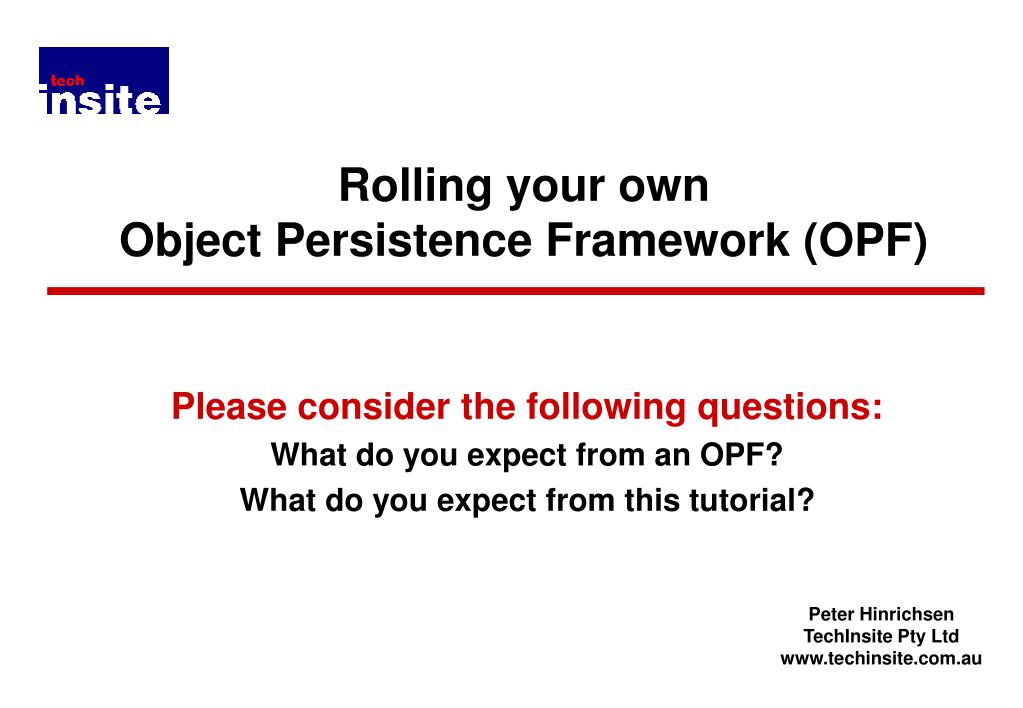 tech
insite

Rolling your own
Object Persistence Framework (OPF)

Please consider the following questions:
What do you expect from an OPF?
What do you expect from this tutorial?

Peter Hinrichsen
TechInsite Pty Ltd
www.techinsite.com.au